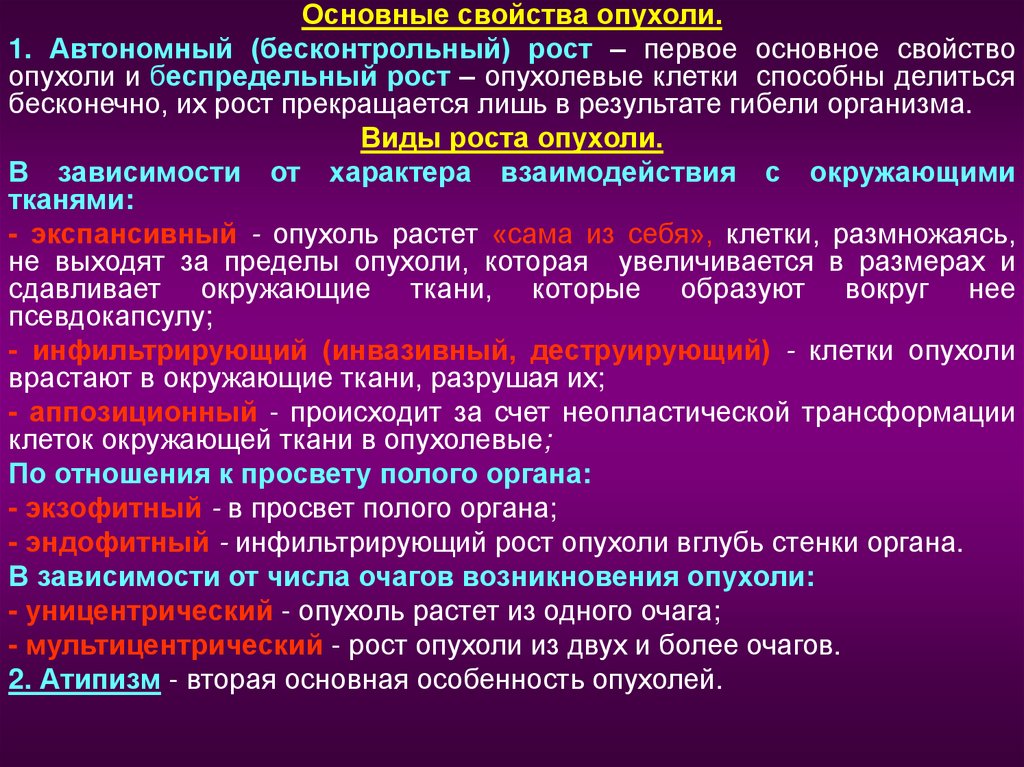 Основные свойства опухоли.

1. Автономный (бесконтрольный) рост – первое основное свойство опухоли и беспредельный рост – опухолевые клетки способны делиться бесконечно, их рост прекращается лишь в результате гибели организма.

Виды роста опухоли.

В зависимости от характера взаимодействия с окружающими тканями:

- экспансивный - опухоль растет «сама из себя», клетки, размножаясь, не выходят за пределы опухоли, которая увеличивается в размерах и сдавливает окружающие ткани, которые образуют вокруг нее псевдокапсулу;

- инфильтрирующий (инвазивный, деструирующий) - клетки опухоли врастают в окружающие ткани, разрушая их;

- аппозиционный - происходит за счет неопластической трансформации клеток окружающей ткани в опухолевые;

По отношения к просвету полого органа:

- экзофитный - в просвет полого органа;

- эндофитный - инфильтрирующий рост опухоли вглубь стенки органа.

В зависимости от числа очагов возникновения опухоли:

- уницентрический - опухоль растет из одного очага;

- мультицентрический - рост опухоли из двух и более очагов.

2. Атипизм - вторая основная особенность опухолей.